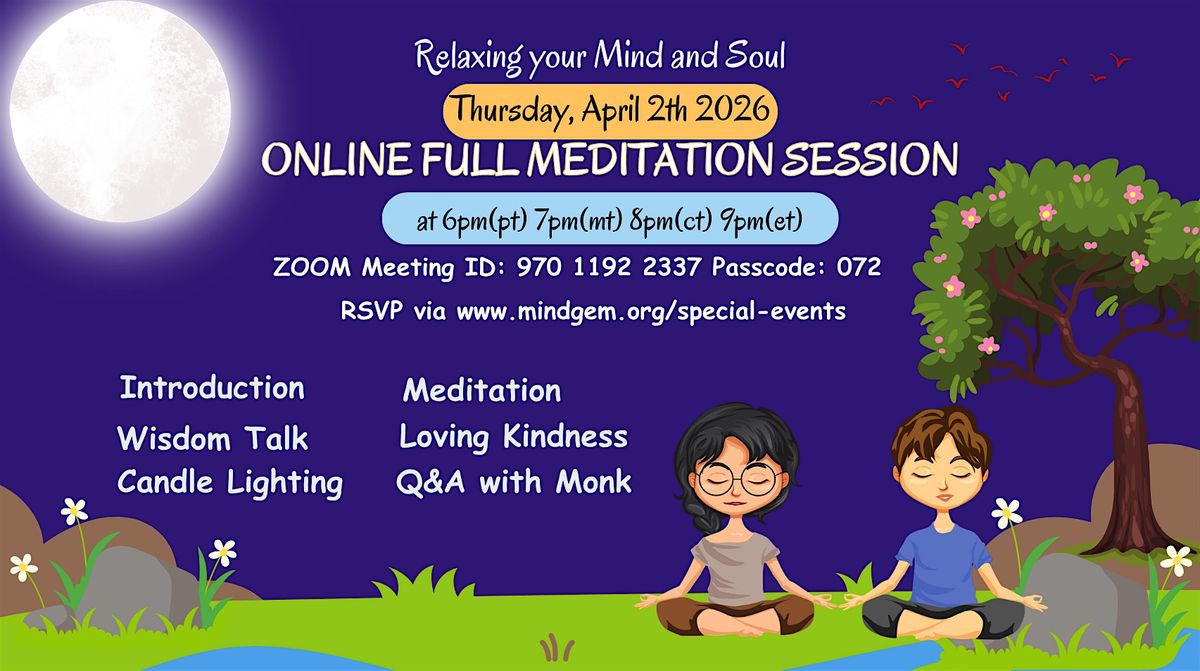 Relaxing your Mind and Soul

Thursday, April 2th 2026

ONLINE FULL MEDITATION SESSION

at 6pm(pt) 7pm(mt) 8pm(ct) 9pm(et)

ZOOM Meeting ID: 970 1192 2337 Passcode: 072

RSVP via www.mindgem.org/special-events

Introduction
Wisdom Talk
Candle Lighting

Meditation
Loving Kindness
Q&A with Monk